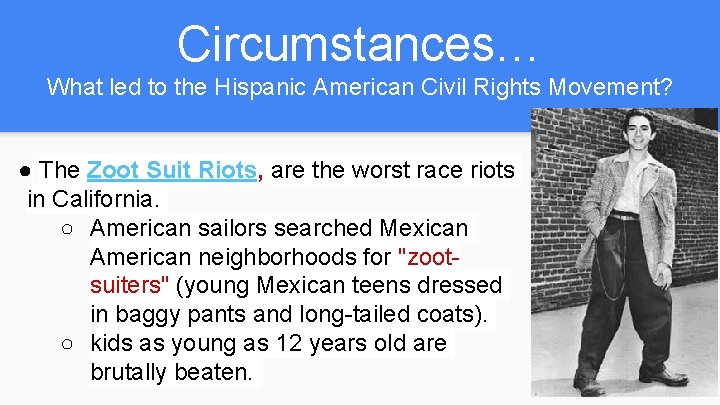 Circumstances…
What led to the Hispanic American Civil Rights Movement?

● The Zoot Suit Riots, are the worst race riots in California.
○ American sailors searched Mexican American neighborhoods for "zoot-suiters" (young Mexican teens dressed in baggy pants and long-tailed coats).
○ kids as young as 12 years old are brutally beaten.